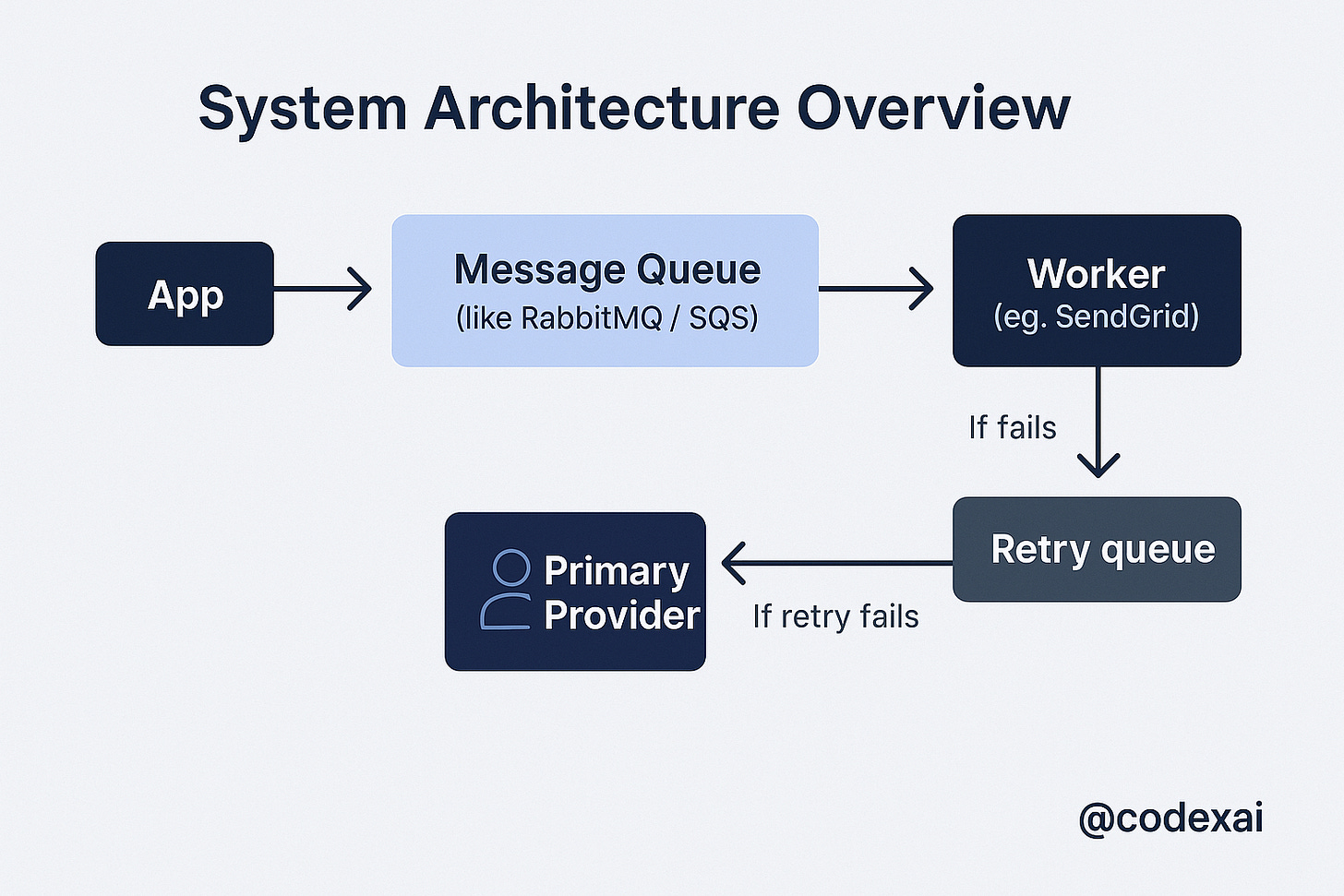 System Architecture Overview

App

Message Queue
(like RabbitMQ / SQS)

Worker
(eg. SendGrid)

If fails

Retry queue

If retry fails

Primary Provider

@codexai